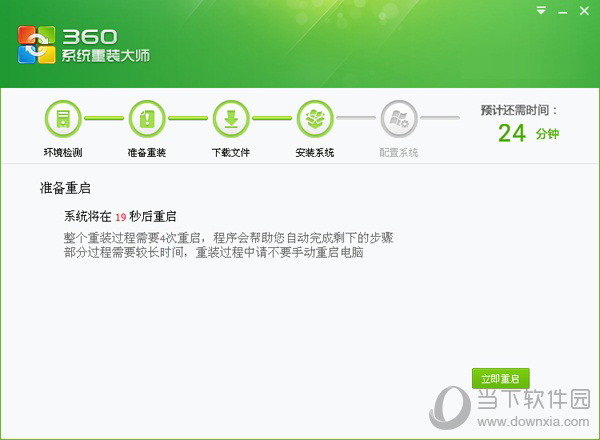 360
系统重装大师

环境检测 准备重装 下载文件 安装系统 配置系统

预计还需时间：
24 分钟

准备重启

系统将在 19 秒后重启

整个重装过程需要4次重启，程序会帮助您自动完成剩下的步骤
部分过程需要较长时间，重装过程中请不要手动重启电脑

立即重启

当下软件园
www.downxia.com